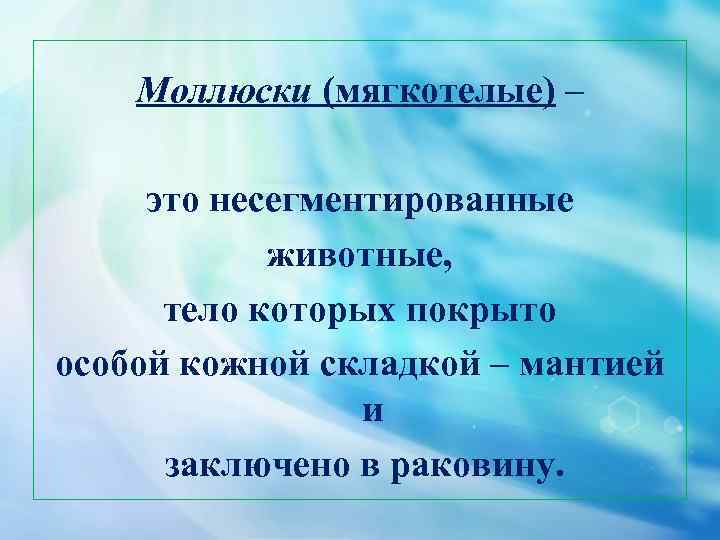 Моллюски (мягкотелые) –

это несегментированные животные, тело которых покрыто особой кожной складкой – мантией и заключено в раковину.